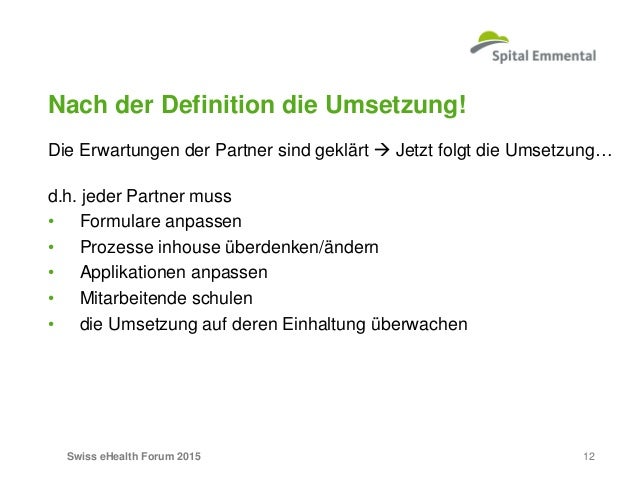 Spital Emmental

Nach der Definition die Umsetzung!

Die Erwartungen der Partner sind geklärt → Jetzt folgt die Umsetzung…

d.h. jeder Partner muss
• Formulare anpassen
• Prozesse inhouse überdenken/ändern
• Applikationen anpassen
• Mitarbeitende schulen
• die Umsetzung auf deren Einhaltung überwachen

Swiss eHealth Forum 2015 12